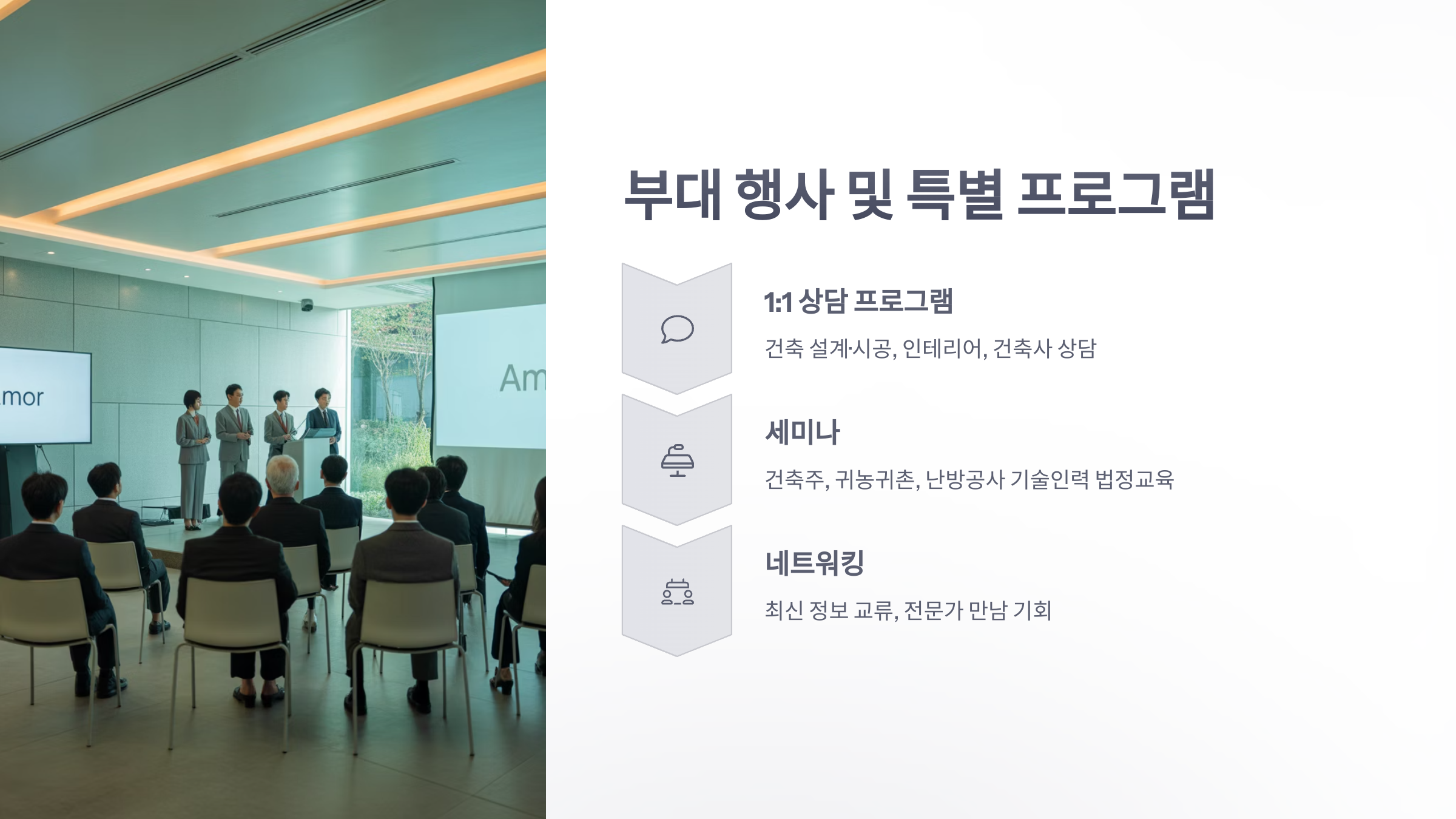 mor

Am

부대 행사 및 특별 프로그램

1:1 상담 프로그램

건축 설계·시공, 인테리어, 건축사 상담

세미나

건축주, 귀농귀촌, 난방공사 기술인력 법정교육

네트워킹

최신 정보 교류, 전문가 만남 기회